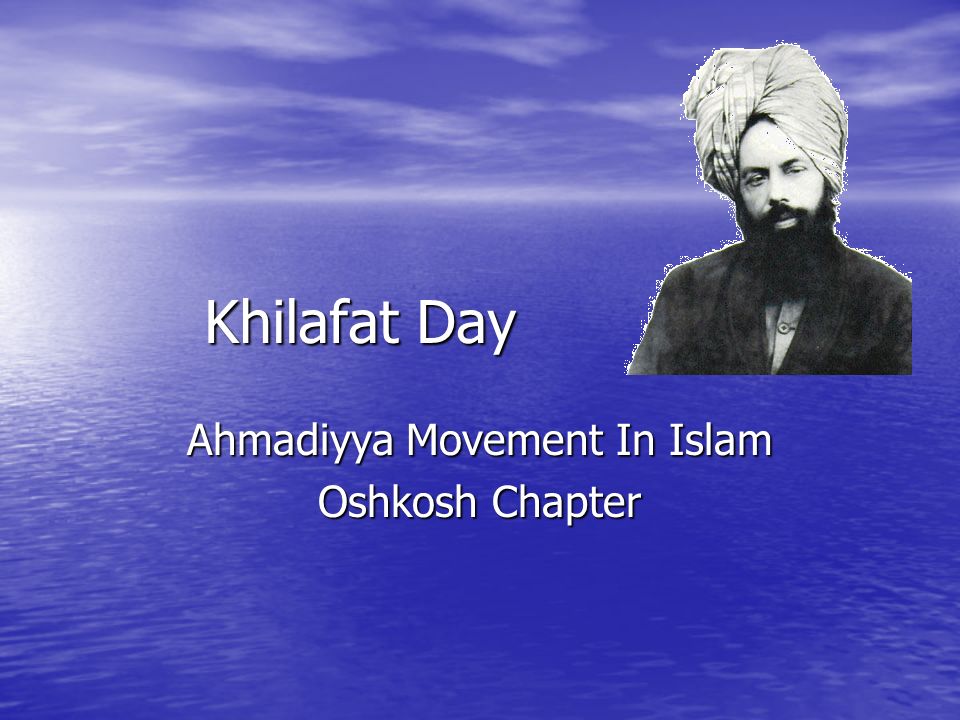 Khilafat Day

Ahmadiyya Movement In Islam
Oshkosh Chapter